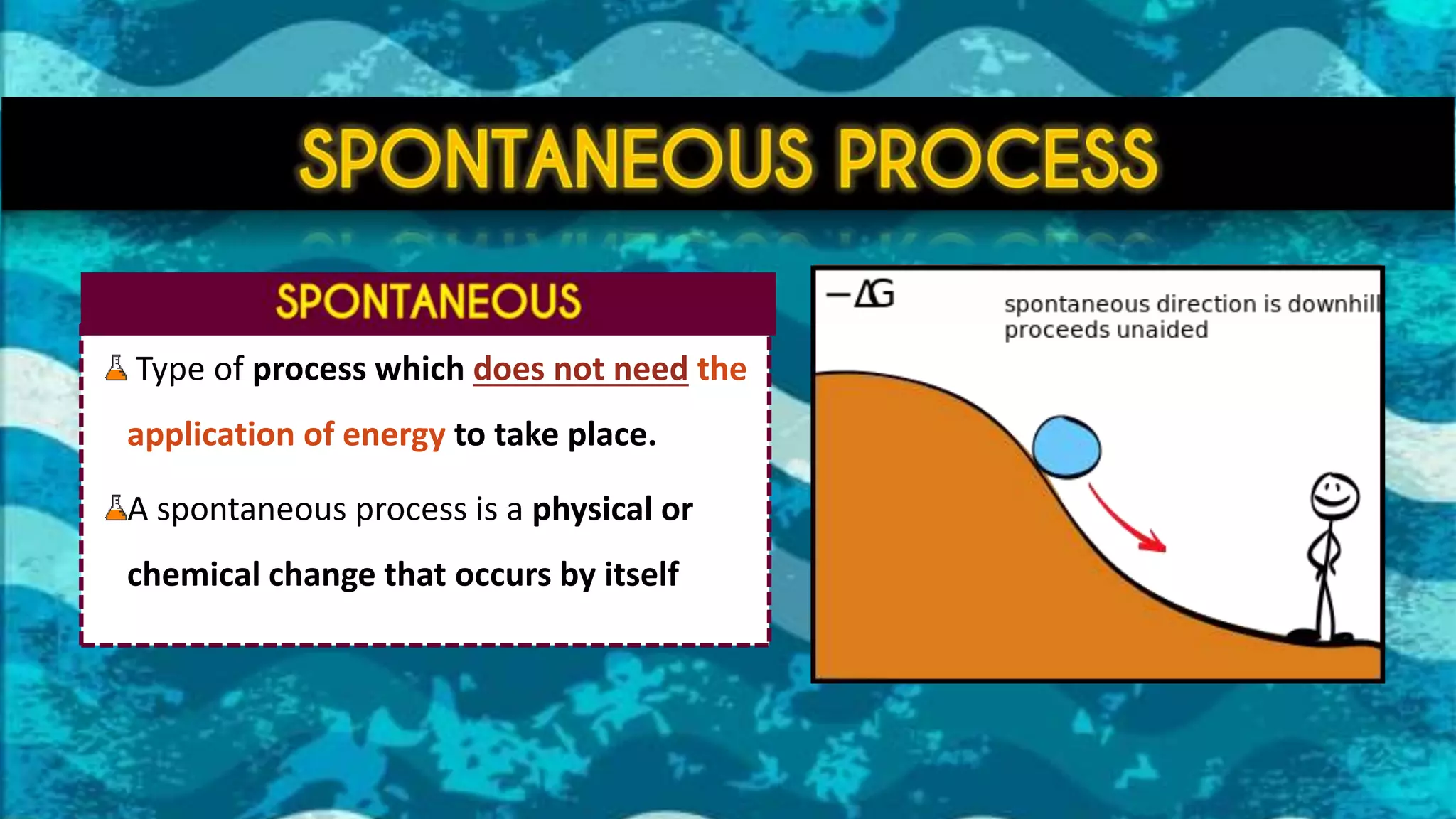 SPONTANEOUS PROCESS

SPONTANEOUS

Type of process which does not need the application of energy to take place.

A spontaneous process is a physical or chemical change that occurs by itself

$-\Delta G$

spontaneous direction is downhill
proceeds unaided